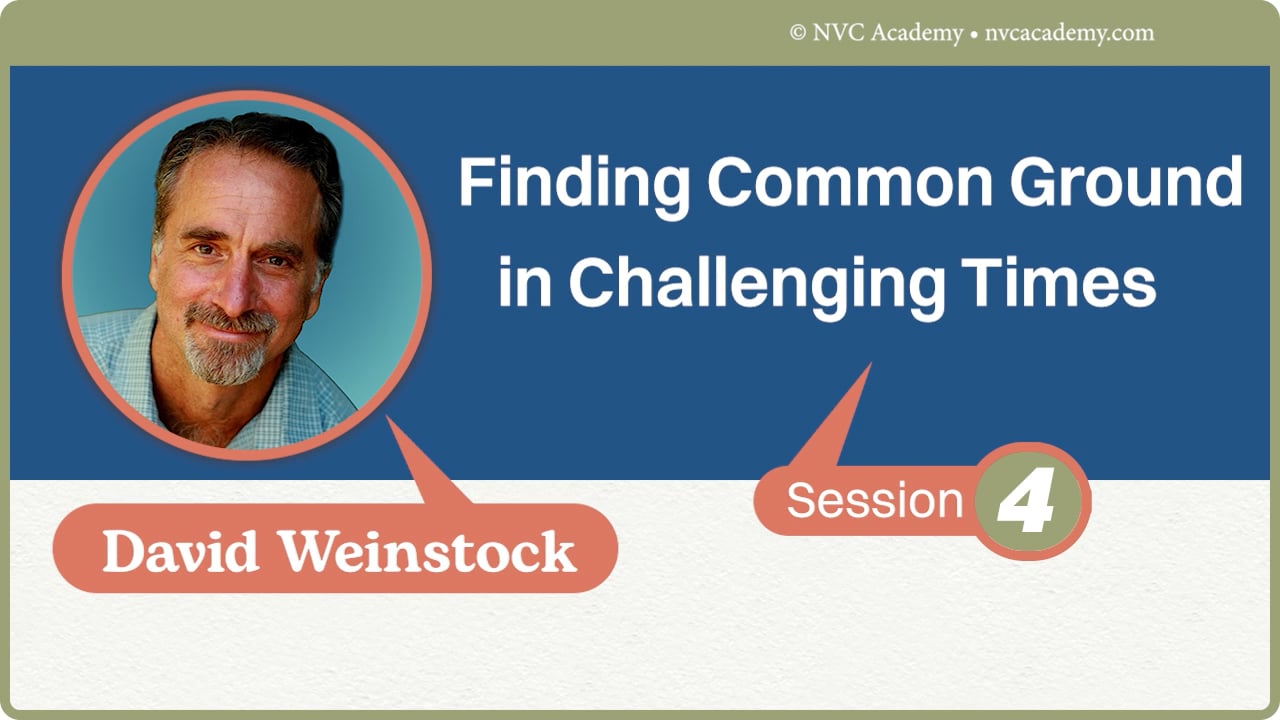 © NVC Academy • nvcacademy.com

Finding Common Ground in Challenging Times

David Weinstock

Session 4